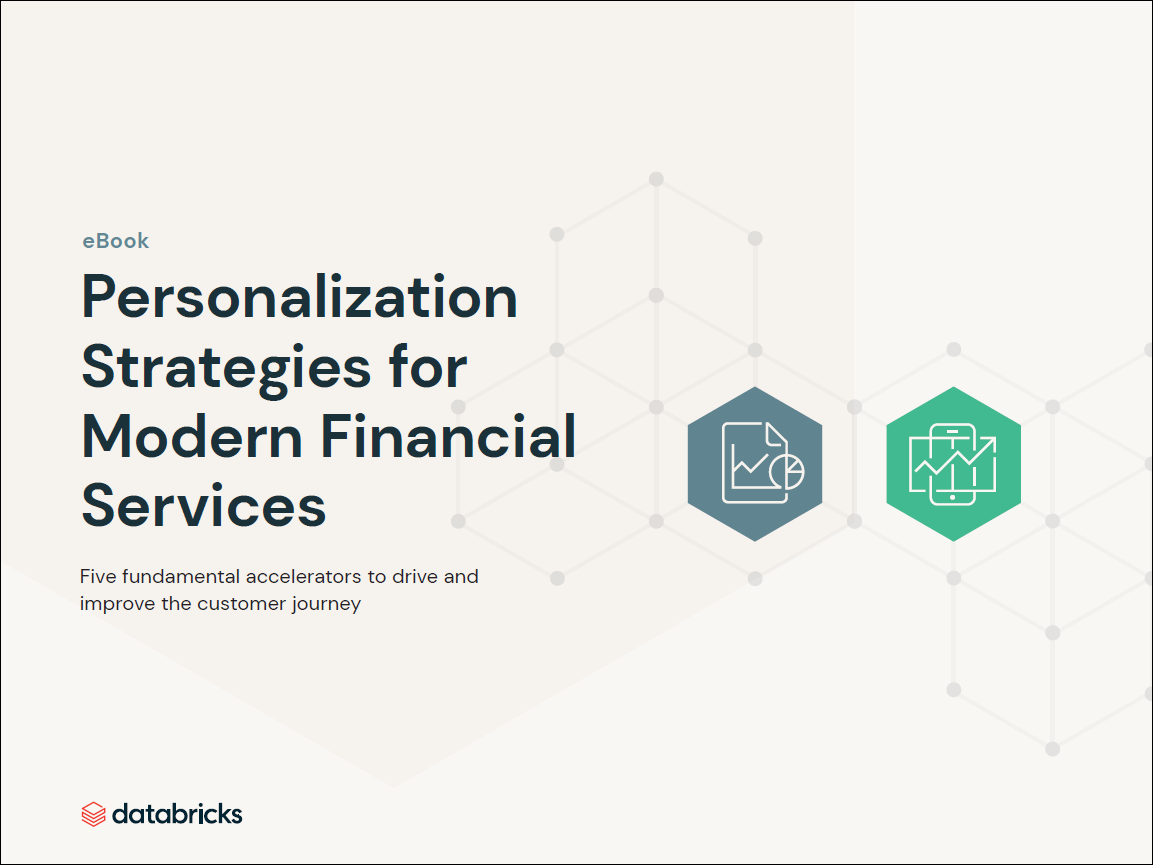 eBook

Personalization Strategies for Modern Financial Services

Five fundamental accelerators to drive and improve the customer journey

databricks